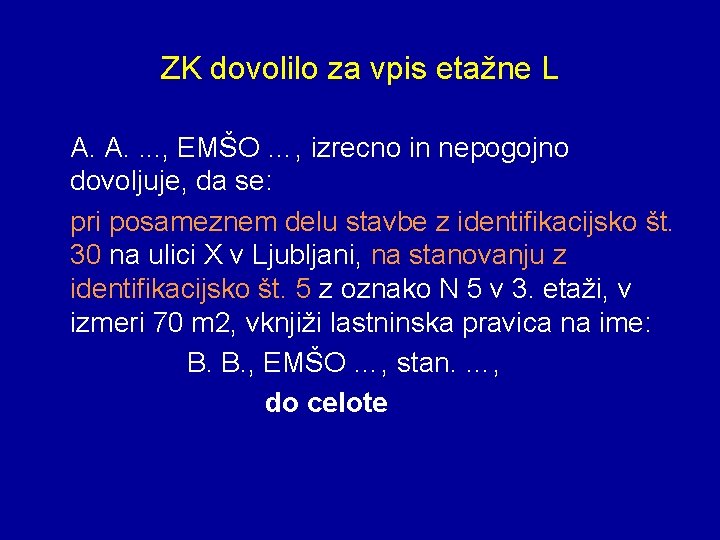 ZK dovolilo za vpis etažne L

A. A. ..., EMŠO …, izrecno in nepogojno dovoljuje, da se:

pri posameznem delu stavbe z identifikacijsko št. 30 na ulici X v Ljubljani, na stanovanju z identifikacijsko št. 5 z oznako N 5 v 3. etaži, v izmeri 70 m2, vknjiži lastninska pravica na ime:

B. B., EMŠO …, stan. …,

do celote